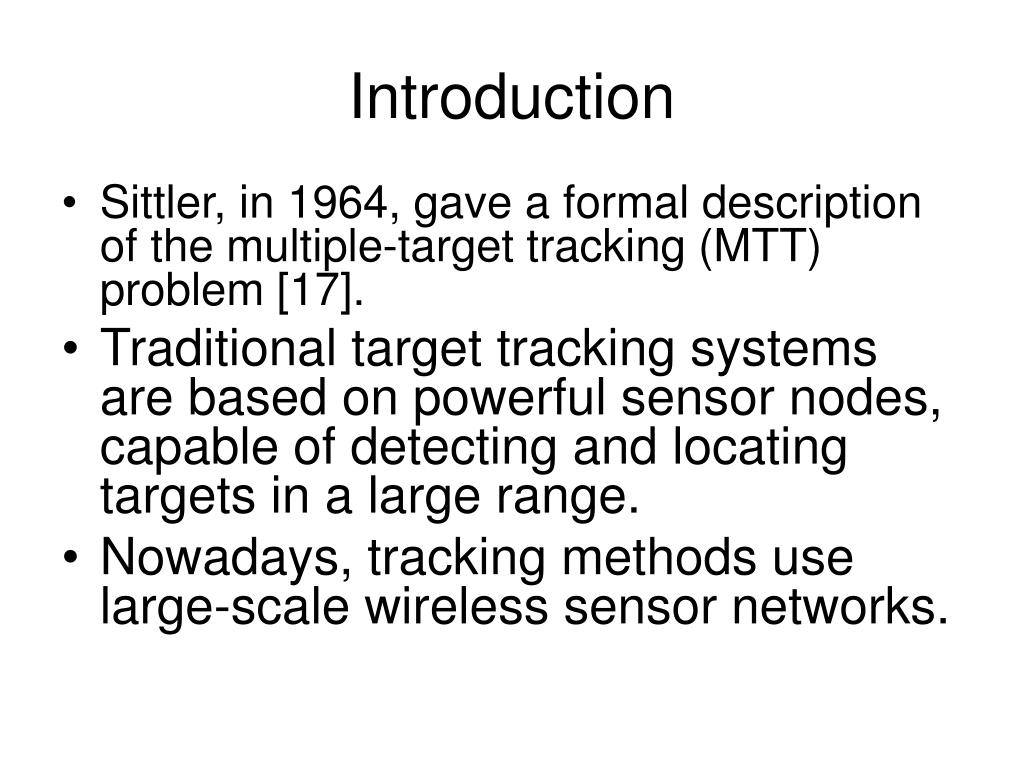 Introduction

• Sittler, in 1964, gave a formal description of the multiple-target tracking (MTT) problem [17].
• Traditional target tracking systems are based on powerful sensor nodes, capable of detecting and locating targets in a large range.
• Nowadays, tracking methods use large-scale wireless sensor networks.